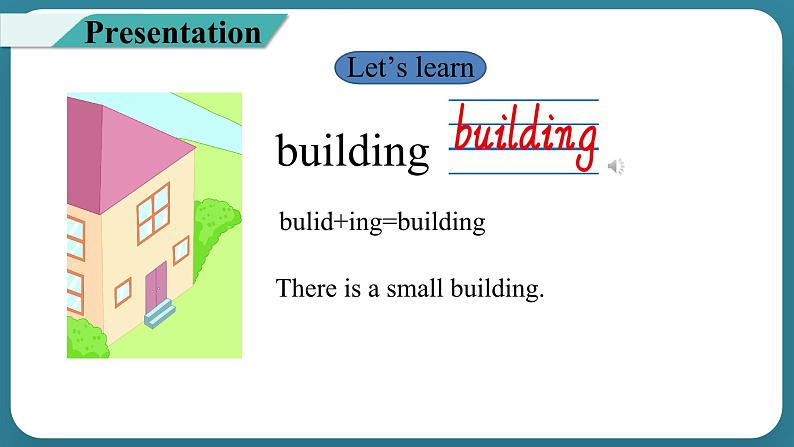 Presentation

Let's learn

building building

bulid+ing=building

There is a small building.